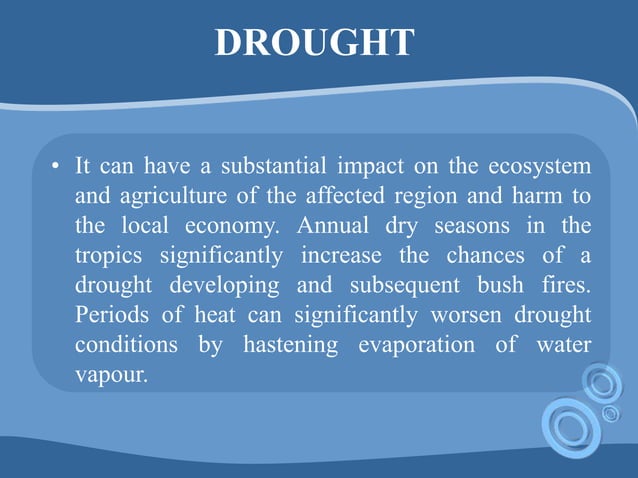 DROUGHT

• It can have a substantial impact on the ecosystem and agriculture of the affected region and harm to the local economy. Annual dry seasons in the tropics significantly increase the chances of a drought developing and subsequent bush fires. Periods of heat can significantly worsen drought conditions by hastening evaporation of water vapour.